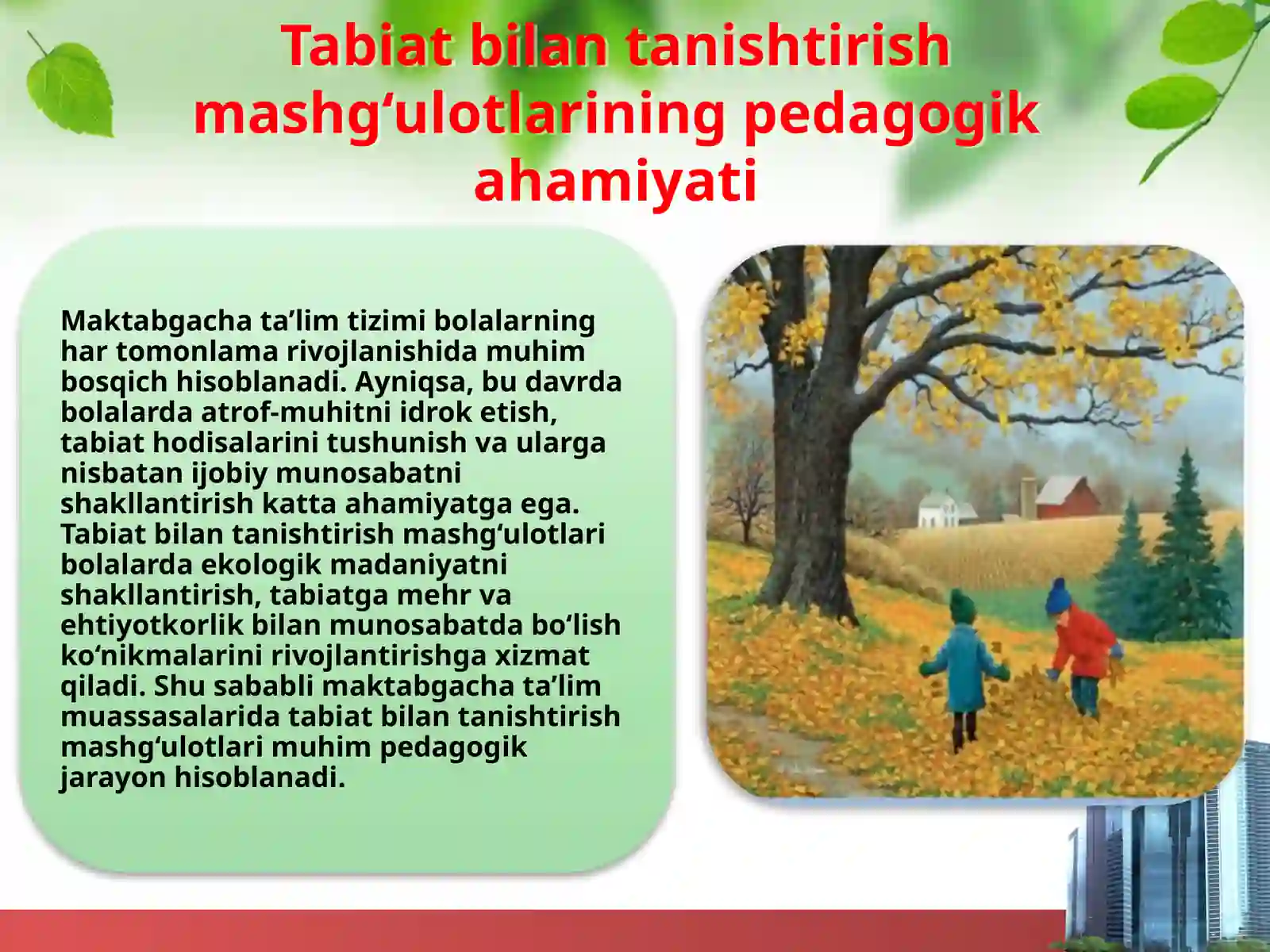 Tabiat bilan tanishtirish mashg‘ulotlarining pedagogik ahamiyati

Maktabgacha ta’lim tizimi bolalarning har tomonlama rivojlanishida muhim bosqich hisoblanadi. Ayniqsa, bu davrda bolalarda atrof-muhitni idrok etish, tabiat hodisalarini tushunish va ularga nisbatan ijobiy munosabatni shakllantirish katta ahamiyatga ega. Tabiat bilan tanishtirish mashg‘ulotlari bolalarda ekologik madaniyatni shakllantirish, tabiatga mehr va ehtiyotkorlik bilan munosabatda bo‘lish ko‘nikmalarini rivojlantirishga xizmat qiladi. Shu sababli maktabgacha ta’lim muassasalarida tabiat bilan tanishtirish mashg‘ulotlari muhim pedagogik jarayon hisoblanadi.